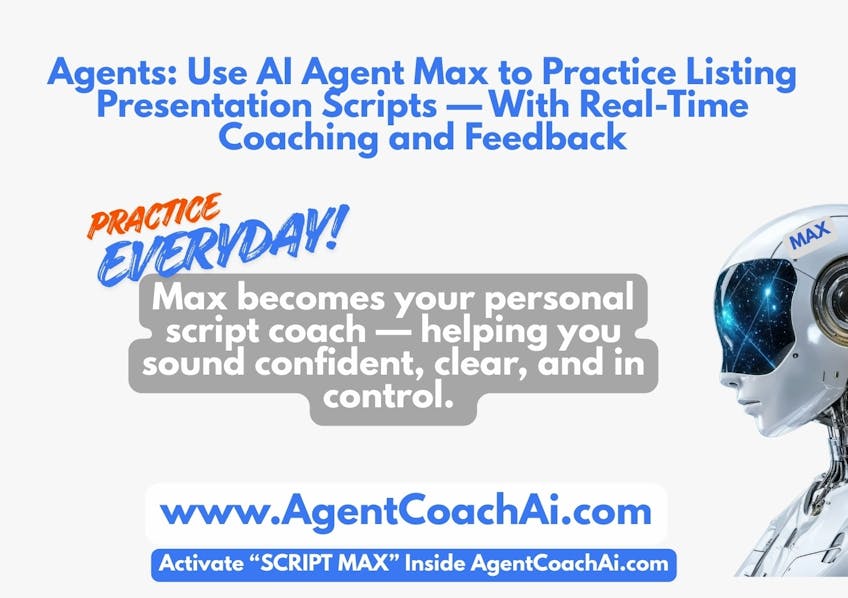 Agents: Use AI Agent Max to Practice Listing Presentation Scripts — With Real-Time Coaching and Feedback

PRACTICE EVERYDAY!

MAX

Max becomes your personal script coach — helping you sound confident, clear, and in control.

www.AgentCoachAi.com

Activate "SCRIPT MAX" Inside AgentCoachAi.com